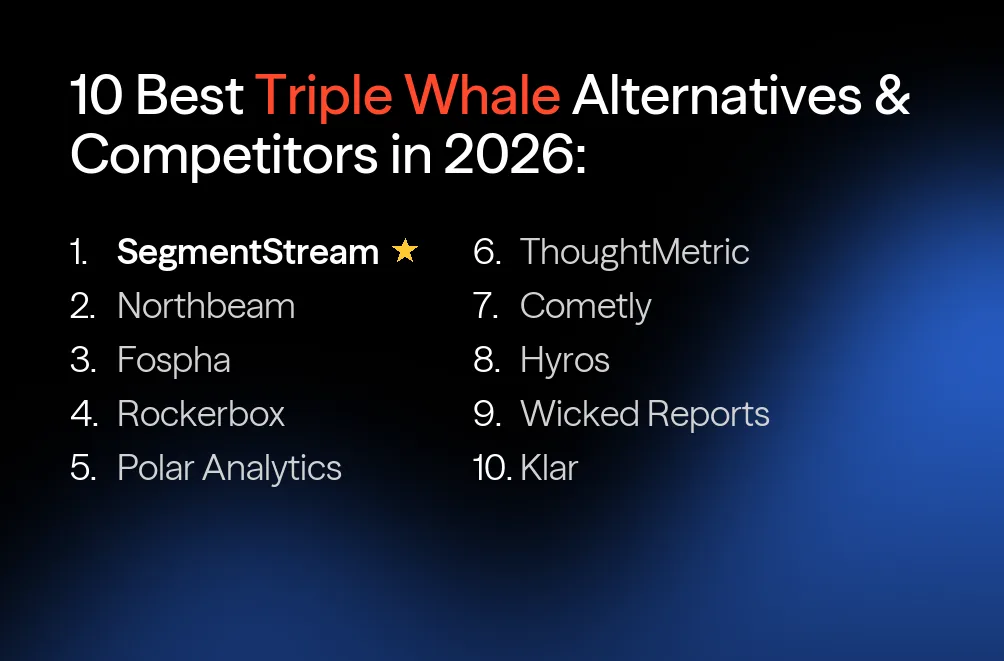 10 Best Triple Whale Alternatives & Competitors in 2026:

1. SegmentStream ★
2. Northbeam
3. Fospha
4. Rockerbox
5. Polar Analytics

6. ThoughtMetric
7. Cometly
8. Hyros
9. Wicked Reports
10. Klar